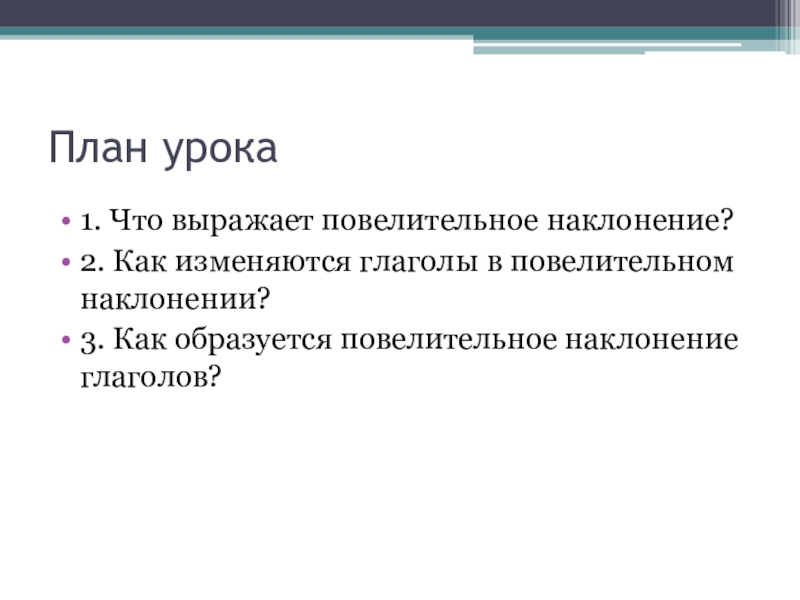 План урока

• 1. Что выражает повелительное наклонение?
• 2. Как изменяются глаголы в повелительном наклонении?
• 3. Как образуется повелительное наклонение глаголов?